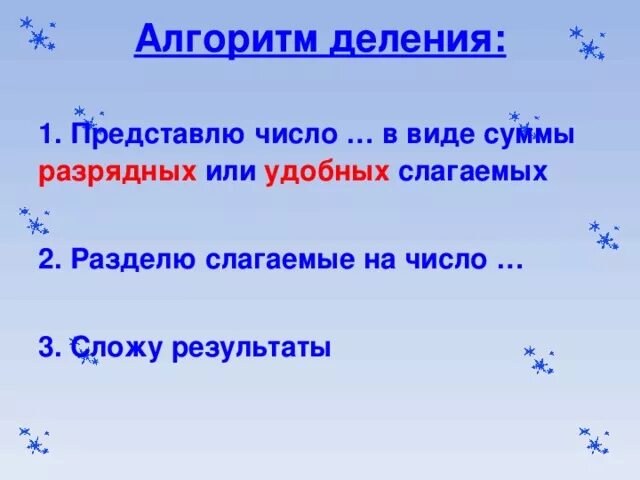 Алгоритм деления:

1. Представлю число … в виде суммы разрядных или удобных слагаемых

2. Разделю слагаемые на число …

3. Сложу результаты